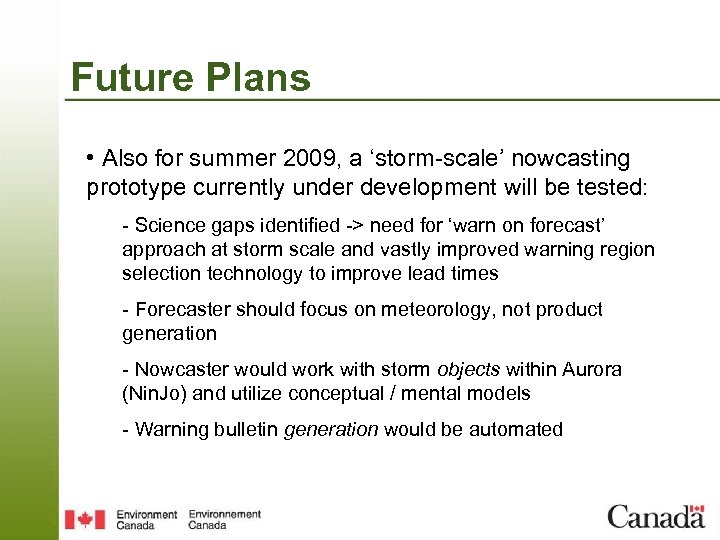 Future Plans

• Also for summer 2009, a ‘storm-scale’ nowcasting prototype currently under development will be tested:

- Science gaps identified -> need for ‘warn on forecast’ approach at storm scale and vastly improved warning region selection technology to improve lead times

- Forecaster should focus on meteorology, not product generation

- Nowcaster would work with storm objects within Aurora (NinJo) and utilize conceptual / mental models

- Warning bulletin generation would be automated

Environment Canada Environnement Canada

Canada